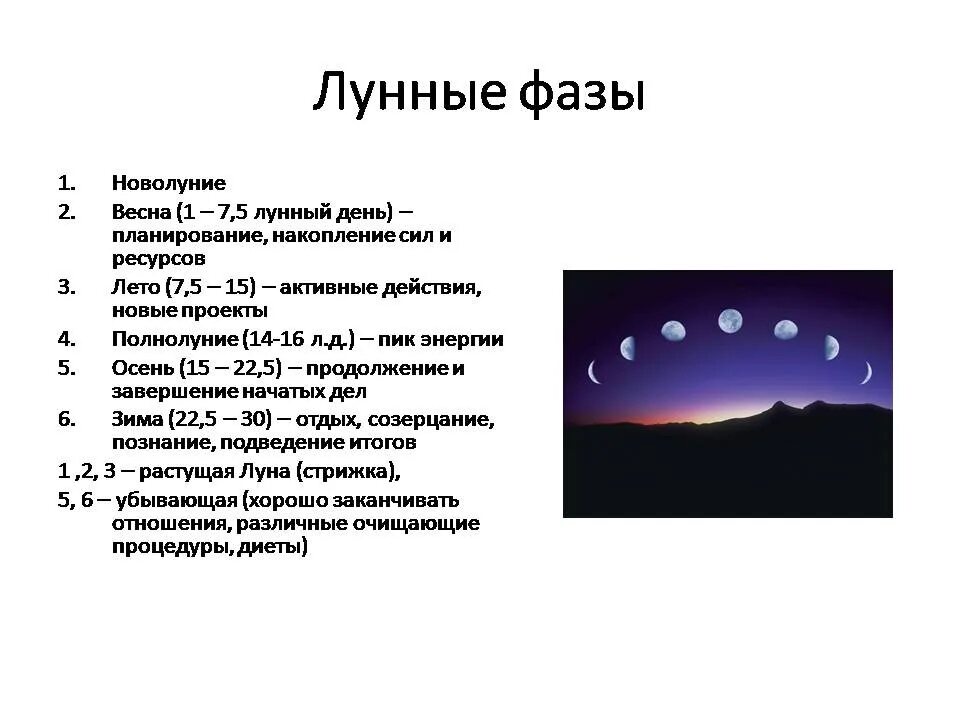 Лунные фазы

1. Новолуние
2. Весна (1 – 7,5 лунный день) – планирование, накопление сил и ресурсов
3. Лето (7,5 – 15) – активные действия, новые проекты
4. Полнолуние (14-16 л.д.) – пик энергии
5. Осень (15 – 22,5) – продолжение и завершение начатых дел
6. Зима (22,5 – 30) – отдых, созерцание, познание, подведение итогов

1 ,2, 3 – растущая Луна (стрижка),
5, 6 – убывающая (хорошо заканчивать отношения, различные очищающие процедуры, диеты)